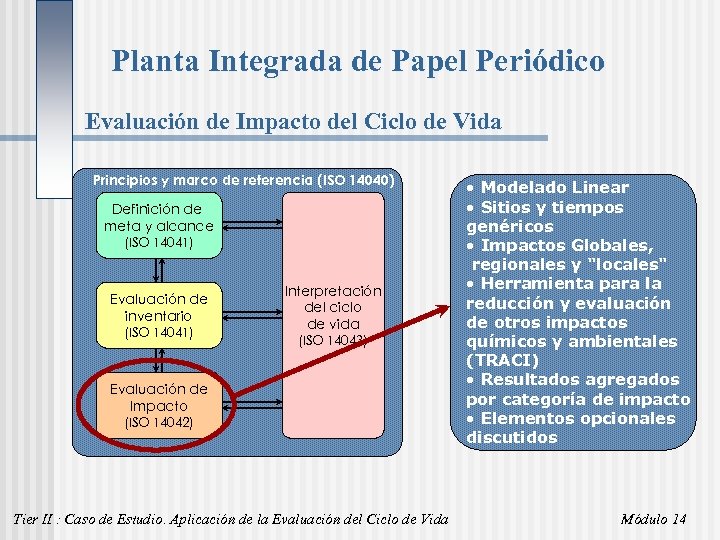 Planta Integrada de Papel Periódico

Evaluación de Impacto del Ciclo de Vida

Principios y marco de referencia (ISO 14040)

Definición de meta y alcance (ISO 14041)

Evaluación de inventario (ISO 14041)

Evaluación de Impacto (ISO 14042)

Interpretación del ciclo de vida (ISO 14043)

• Modelado Linear
• Sitios y tiempos genéricos
• Impactos Globales, regionales y "locales"
• Herramienta para la reducción y evaluación de otros impactos químicos y ambientales (TRACI)
• Resultados agregados por categoría de impacto
• Elementos opcionales discutidos

Tier II : Caso de Estudio. Aplicación de la Evaluación del Ciclo de Vida

Módulo 14